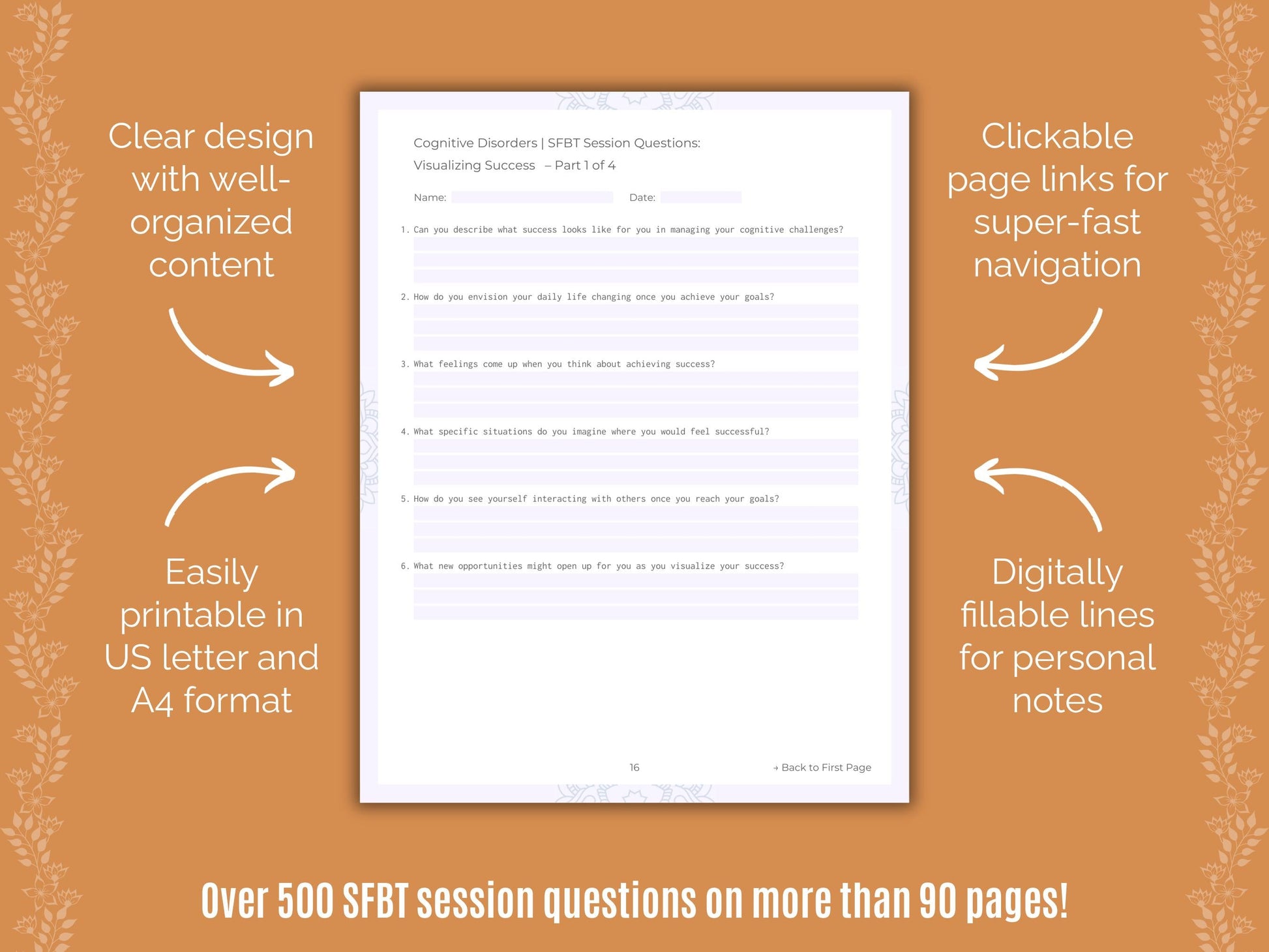 Clear design with well-organized content

Easily printable in US letter and A4 format

Cognitive Disorders | SFBT Session Questions:
Visualizing Success – Part 1 of 4

Name: Date:

1. Can you describe what success looks like for you in managing your cognitive challenges?

2. How do you envision your daily life changing once you achieve your goals?

3. What feelings come up when you think about achieving success?

4. What specific situations do you imagine where you would feel successful?

5. How do you see yourself interacting with others once you reach your goals?

6. What new opportunities might open up for you as you visualize your success?

16

→ Back to First Page

Clickable page links for super-fast navigation

Digitally fillable lines for personal notes

Over 500 SFBT session questions on more than 90 pages!